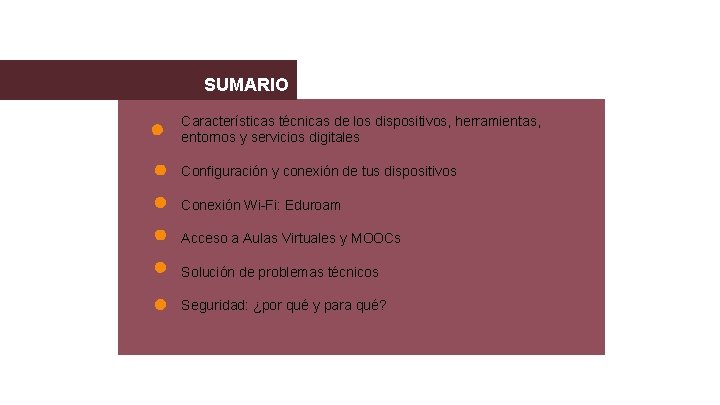 SUMARIO

Características técnicas de los dispositivos, herramientas, entornos y servicios digitales

Configuración y conexión de tus dispositivos

Conexión Wi-Fi: Eduroam

Acceso a Aulas Virtuales y MOOCs

Solución de problemas técnicos

Seguridad: ¿por qué y para qué?